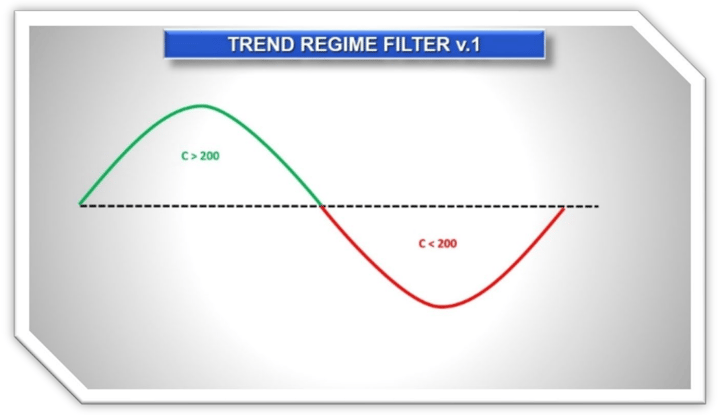 TREND REGIME FILTER v.1

C > 200

C < 200